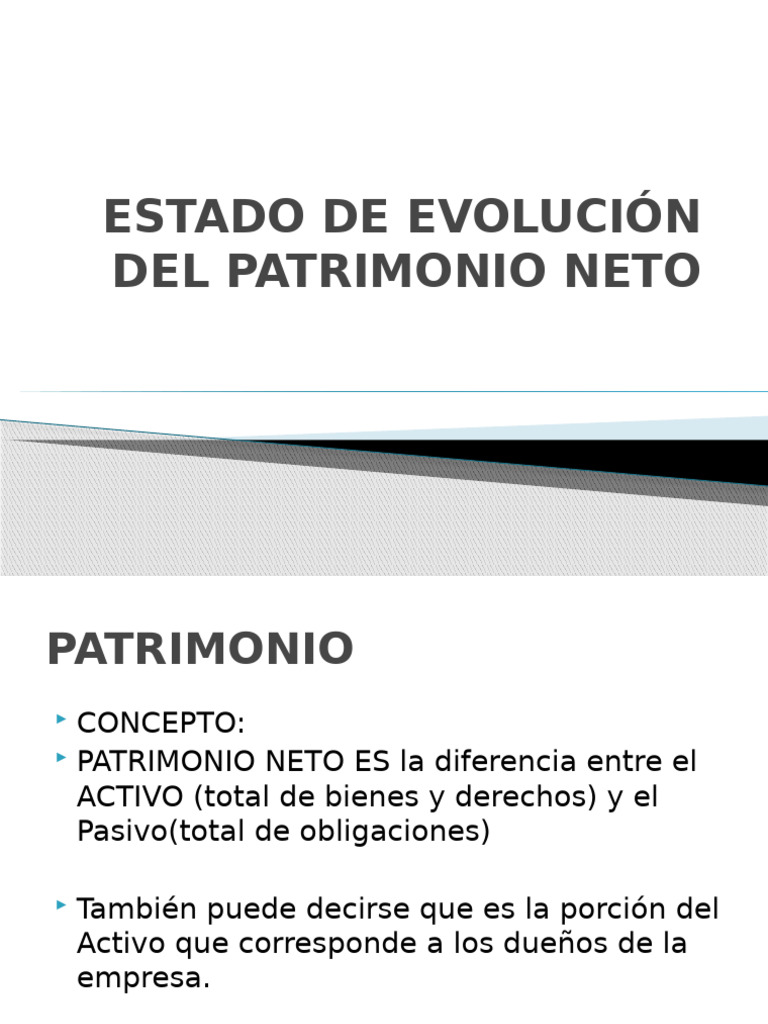 ESTADO DE EVOLUCIÓN DEL PATRIMONIO NETO

PATRIMONIO

CONCEPTO:

PATRIMONIO NETO ES la diferencia entre el ACTIVO (total de bienes y derechos) y el Pasivo(total de obligaciones)

También puede decirse que es la porción del Activo que corresponde a los dueños de la empresa.